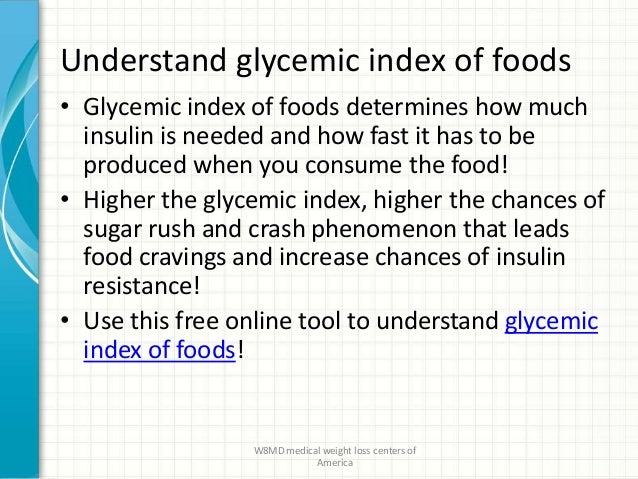 Understand glycemic index of foods

• Glycemic index of foods determines how much insulin is needed and how fast it has to be produced when you consume the food!

• Higher the glycemic index, higher the chances of sugar rush and crash phenomenon that leads food cravings and increase chances of insulin resistance!

• Use this free online tool to understand glycemic index of foods!

W8MD medical weight loss centers of America